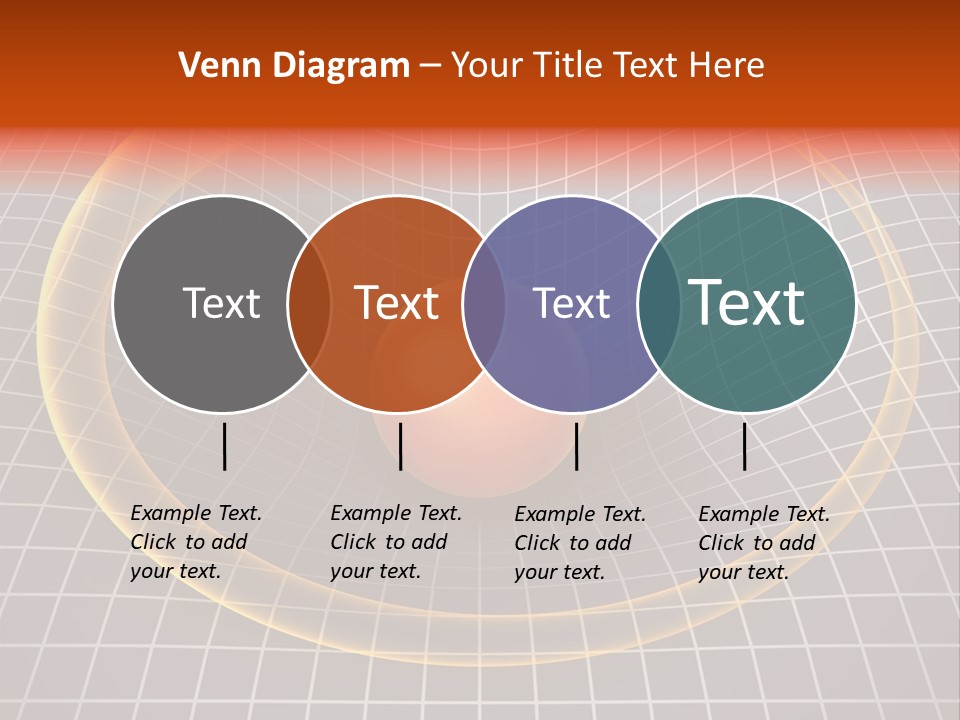 Venn Diagram – Your Title Text Here

Text

Text

Text

Text

Example Text. Click to add your text.

Example Text. Click to add your text.

Example Text. Click to add your text.

Example Text. Click to add your text.